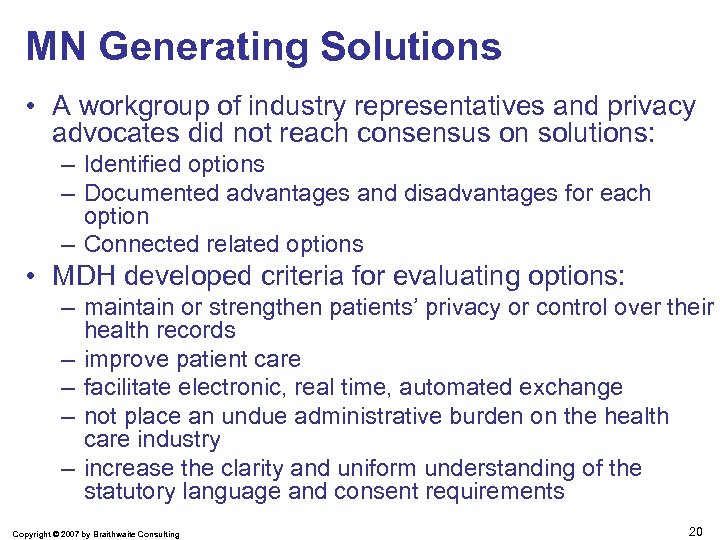 MN Generating Solutions

• A workgroup of industry representatives and privacy advocates did not reach consensus on solutions:
– Identified options
– Documented advantages and disadvantages for each option
– Connected related options

• MDH developed criteria for evaluating options:
– maintain or strengthen patients' privacy or control over their health records
– improve patient care
– facilitate electronic, real time, automated exchange
– not place an undue administrative burden on the health care industry
– increase the clarity and uniform understanding of the statutory language and consent requirements

Copyright © 2007 by Braithwaite Consulting

20